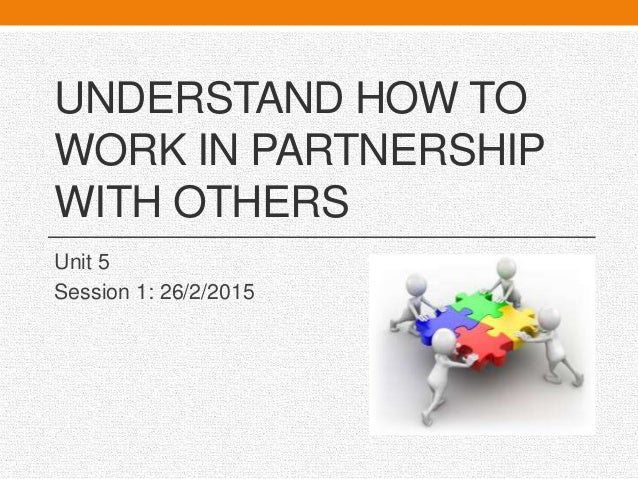 UNDERSTAND HOW TO WORK IN PARTNERSHIP WITH OTHERS

Unit 5
Session 1: 26/2/2015